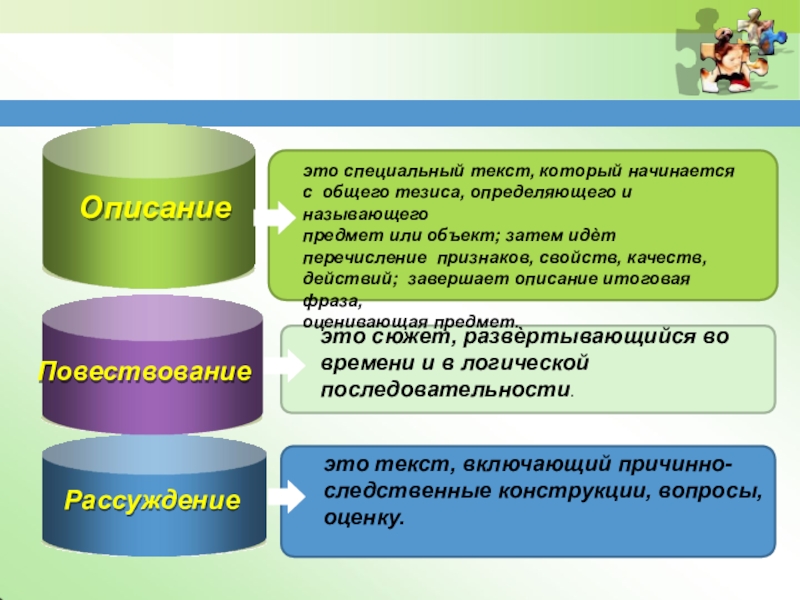 Описание

это специальный текст, который начинается с общего тезиса, определяющего и называющего предмет или объект; затем идёт перечисление признаков, свойств, качеств, действий; завершает описание итоговая фраза, оценивающая предмет.

Повествование

это сюжет, развёртывающийся во времени и в логической последовательности.

Рассуждение

это текст, включающий причинно-следственные конструкции, вопросы, оценку.